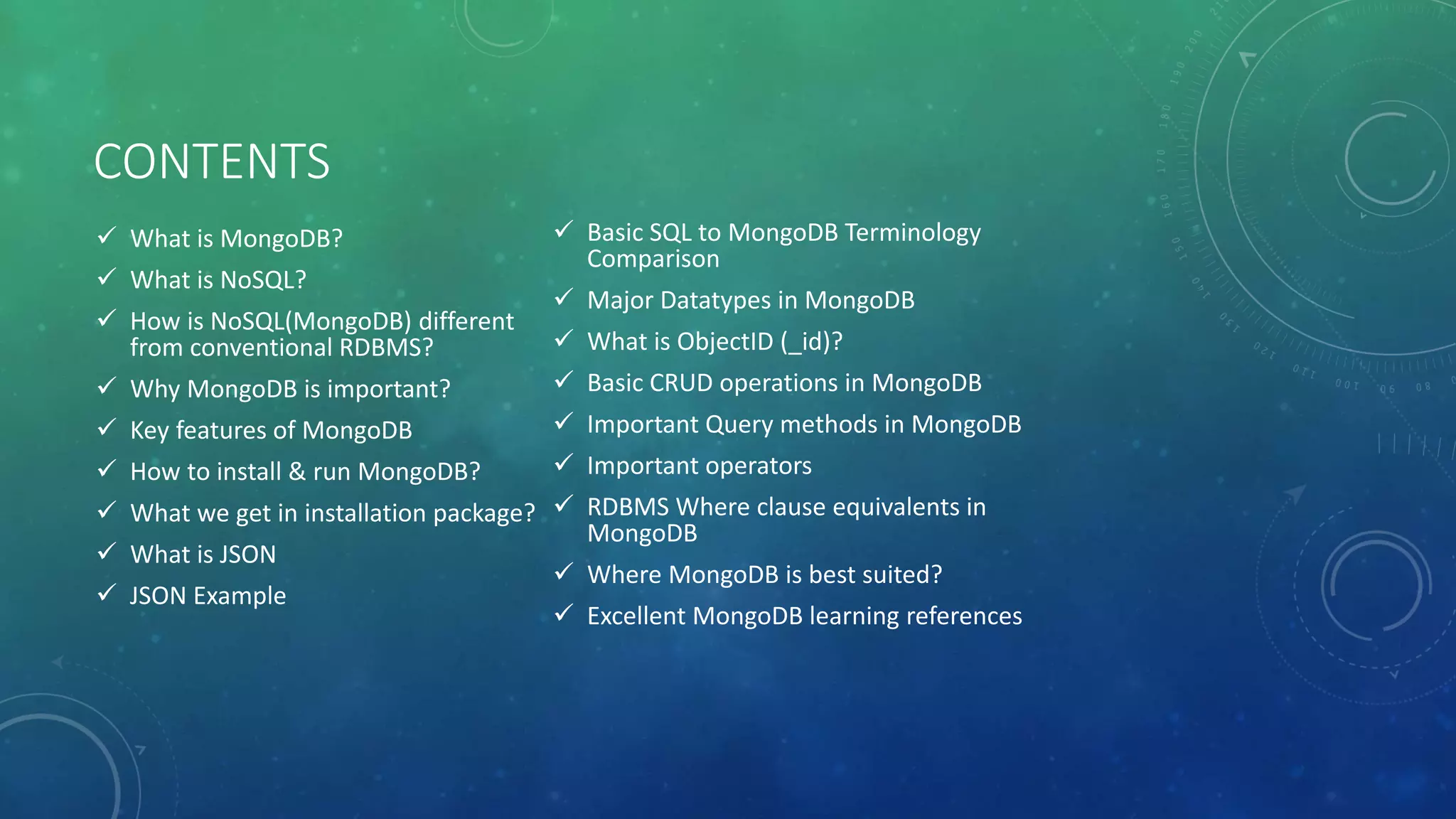 CONTENTS

✓ What is MongoDB?
✓ What is NoSQL?
✓ How is NoSQL(MongoDB) different from conventional RDBMS?
✓ Why MongoDB is important?
✓ Key features of MongoDB
✓ How to install & run MongoDB?
✓ What we get in installation package?
✓ What is JSON
✓ JSON Example

✓ Basic SQL to MongoDB Terminology Comparison
✓ Major Datatypes in MongoDB
✓ What is ObjectID (_id)?
✓ Basic CRUD operations in MongoDB
✓ Important Query methods in MongoDB
✓ Important operators
✓ RDBMS Where clause equivalents in MongoDB
✓ Where MongoDB is best suited?
✓ Excellent MongoDB learning references